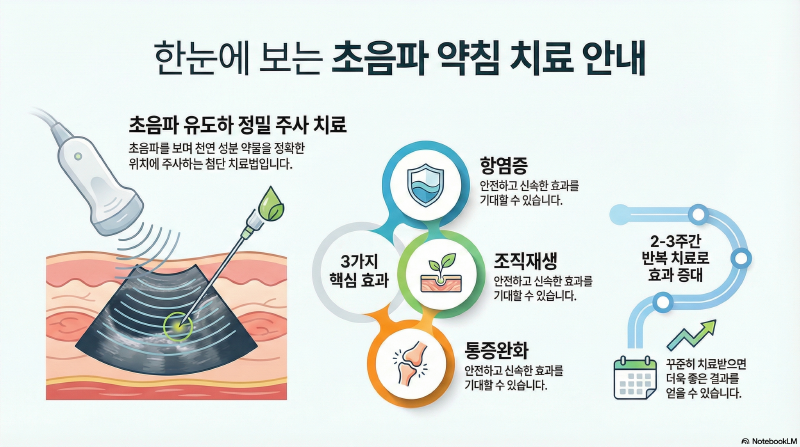 한눈에 보는 초음파 약침 치료 안내

초음파 유도하 정밀 주사 치료

초음파를 보며 천연 성분 약물을 정확한 위치에 주사하는 첨단 치료법입니다.

3가지 핵심 효과

항염증

안전하고 신속한 효과를 기대할 수 있습니다.

조직재생

안전하고 신속한 효과를 기대할 수 있습니다.

통증완화

안전하고 신속한 효과를 기대할 수 있습니다.

2-3주간 반복 치료로 효과 증대

꾸준히 치료받으면 더욱 좋은 결과를 얻을 수 있습니다.

NotebookLM